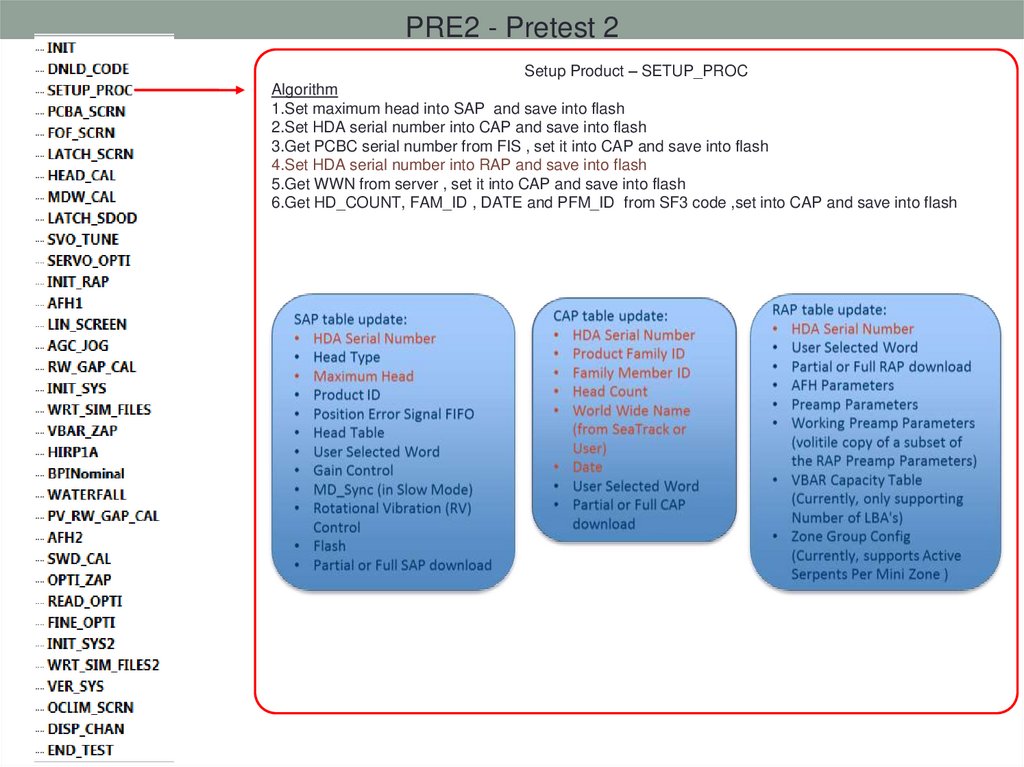 PRE2 - Pretest 2

INIT
DNLD_CODE
SETUP_PROC
PCBA_SCRN
FOF_SCRN
LATCH_SCRN
HEAD_CAL
MDW_CAL
LATCH_SDOD
SVO_TUNE
SERVO_OPTI
INIT_RAP
AFH1
LIN_SCREEN
AGC_JOG
RW_GAP_CAL
INIT_SYS
WRT_SIM_FILES
VBAR_ZAP
HIRP1A
BPINominal
WATERFALL
PV_RW_GAP_CAL
AFH2
SWD_CAL
OPTI_ZAP
READ_OPTI
FINE_OPTI
INIT_SYS2
WRT_SIM_FILES2
VER_SYS
OCLIM_SCRN
DISP_CHAN
END_TEST

Setup Product – SETUP_PROC

Algorithm
1.Set maximum head into SAP and save into flash
2.Set HDA serial number into CAP and save into flash
3.Get PCBC serial number from FIS , set it into CAP and save into flash
4.Set HDA serial number into RAP and save into flash
5.Get WWN from server , set it into CAP and save into flash
6.Get HD_COUNT, FAM_ID , DATE and PFM_ID from SF3 code ,set into CAP and save into flash

SAP table update:
• HDA Serial Number
• Head Type
• Maximum Head
• Product ID
• Position Error Signal FIFO
• Head Table
• User Selected Word
• Gain Control
• MD_Sync (in Slow Mode)
• Rotational Vibration (RV) Control
• Flash
• Partial or Full SAP download

CAP table update:
• HDA Serial Number
• Product Family ID
• Family Member ID
• Head Count
• World Wide Name (from SeaTrack or User)
• Date
• User Selected Word
• Partial or Full CAP download

RAP table update:
• HDA Serial Number
• User Selected Word
• Partial or Full RAP download
• AFH Parameters
• Preamp Parameters
• Working Preamp Parameters (volitile copy of a subset of the RAP Preamp Parameters)
• VBAR Capacity Table (Currently, only supporting Number of LBA's)
• Zone Group Config (Currently, supports Active Serpents Per Mini Zone )